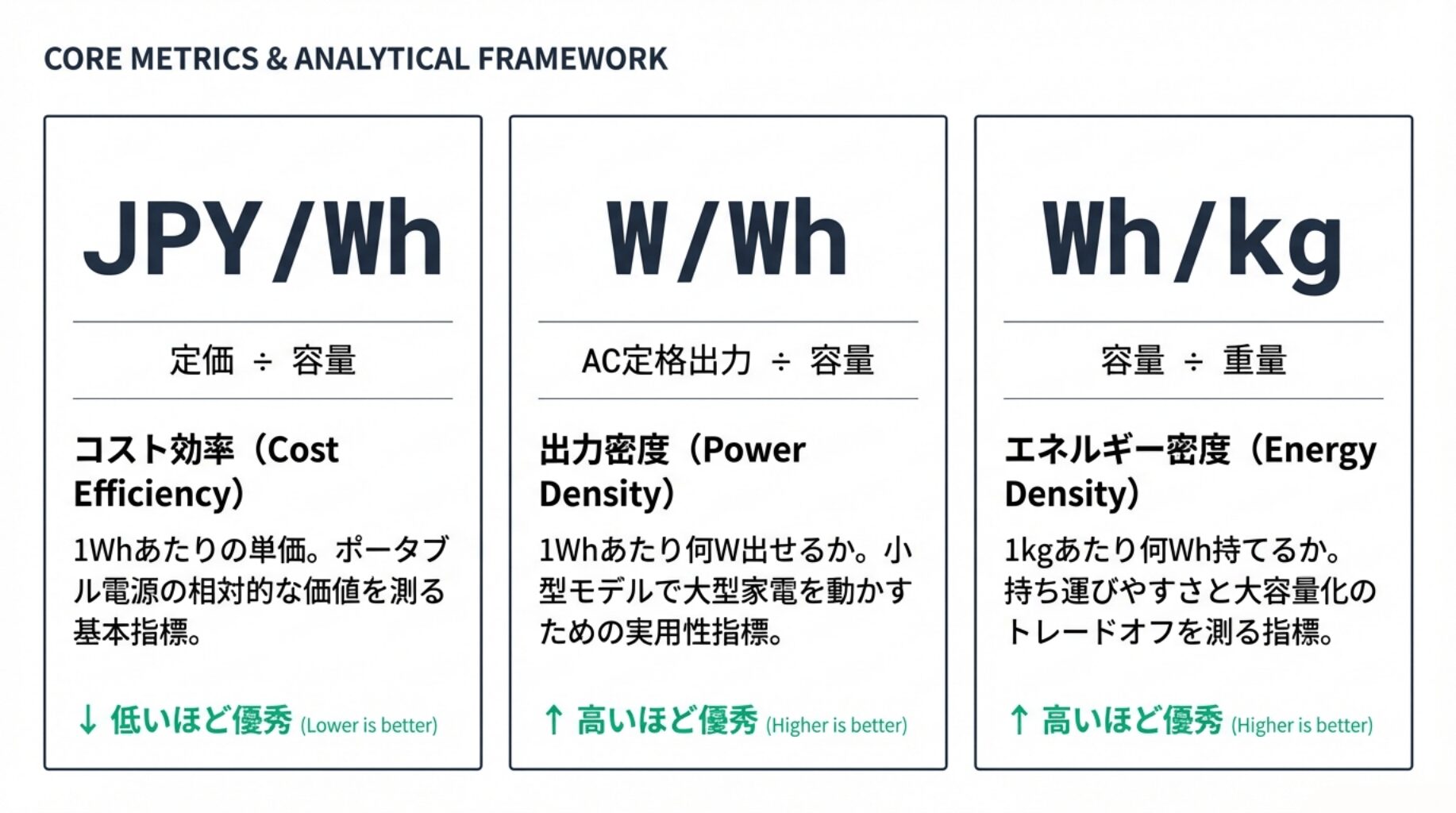 CORE METRICS & ANALYTICAL FRAMEWORK

JPY/Wh

定価 ÷ 容量

コスト効率（Cost Efficiency）

1Whあたりの単価。ポータブル電源の相対的な価値を測る基本指標。

↓ 低いほど優秀 (Lower is better)

W/Wh

AC定格出力 ÷ 容量

出力密度（Power Density）

1Whあたり何W出せるか。小型モデルで大型家電を動かすための実用性指標。

↑ 高いほど優秀 (Higher is better)

Wh/kg

容量 ÷ 重量

エネルギー密度（Energy Density）

1kgあたり何Wh持てるか。持ち運びやすさと大容量化のトレードオフを測る指標。

↑ 高いほど優秀 (Higher is better)